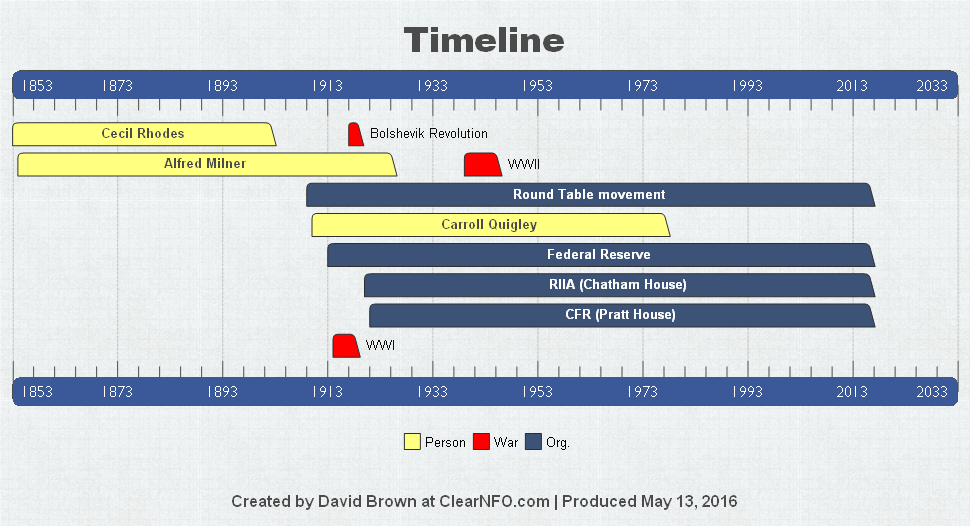 Timeline

1853 1873 1893 1913 1933 1953 1973 1993 2013 2033

Cecil Rhodes
Bolshevik Revolution
Alfred Milner
WWII
Round Table movement
Carroll Quigley
Federal Reserve
RIIA (Chatham House)
CFR (Pratt House)
WWI

1853 1873 1893 1913 1933 1953 1973 1993 2013 2033

Person War Org.

Created by David Brown at ClearNFO.com | Produced May 13, 2016